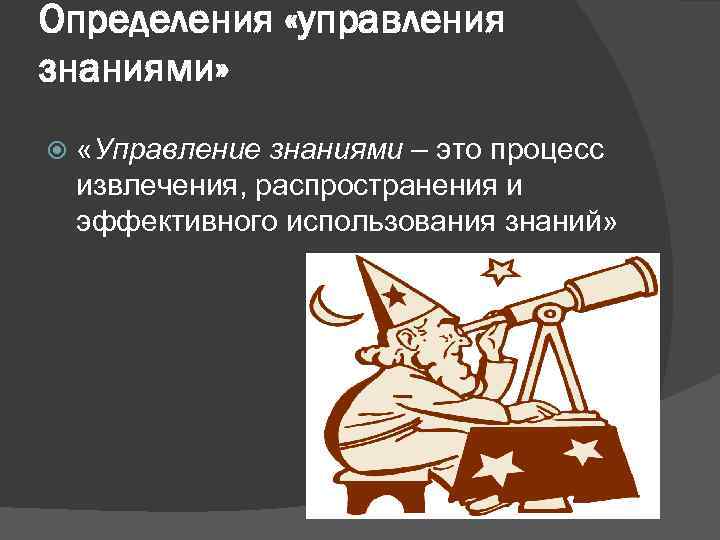 Определения «управления знаниями»

«Управление знаниями – это процесс извлечения, распространения и эффективного использования знаний»